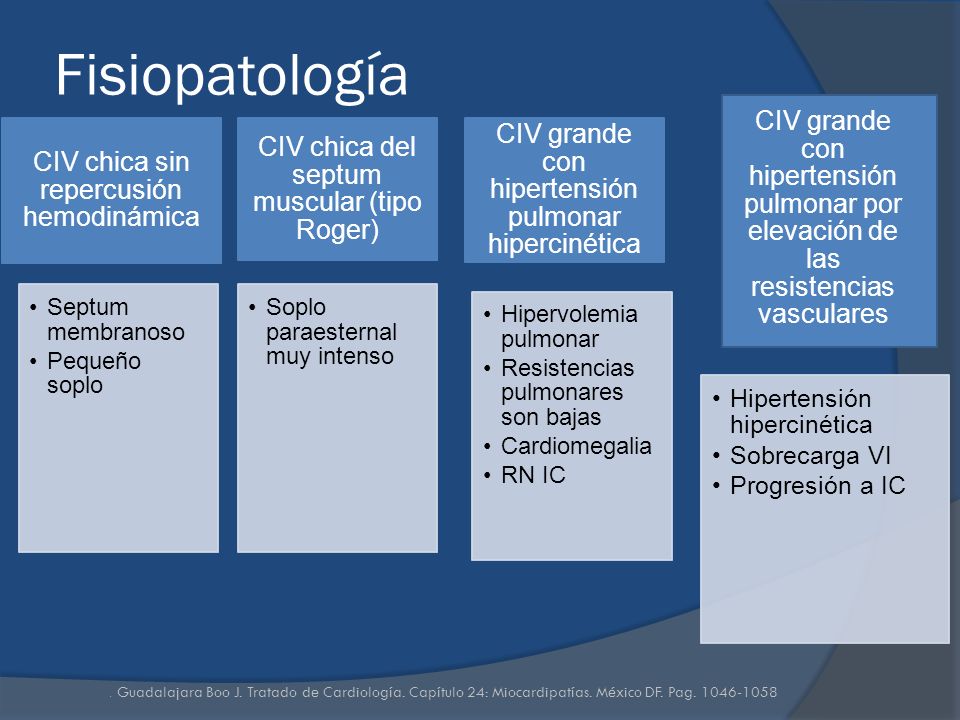 Fisiopatología

CIV chica sin repercusión hemodinámica

• Septum membranoso
• Pequeño soplo

CIV chica del septum muscular (tipo Roger)

• Soplo paraesternal muy intenso

CIV grande con hipertensión pulmonar hipercinética

• Hipervolemia pulmonar
• Resistencias pulmonares son bajas
• Cardiomegalia
• RN IC

CIV grande con hipertensión pulmonar por elevación de las resistencias vasculares

• Hipertensión hipercinética
• Sobrecarga VI
• Progresión a IC

. Guadalajara Boo J. Tratado de Cardiología. Capítulo 24: Miocardipatías. México DF. Pag. 1046-1058